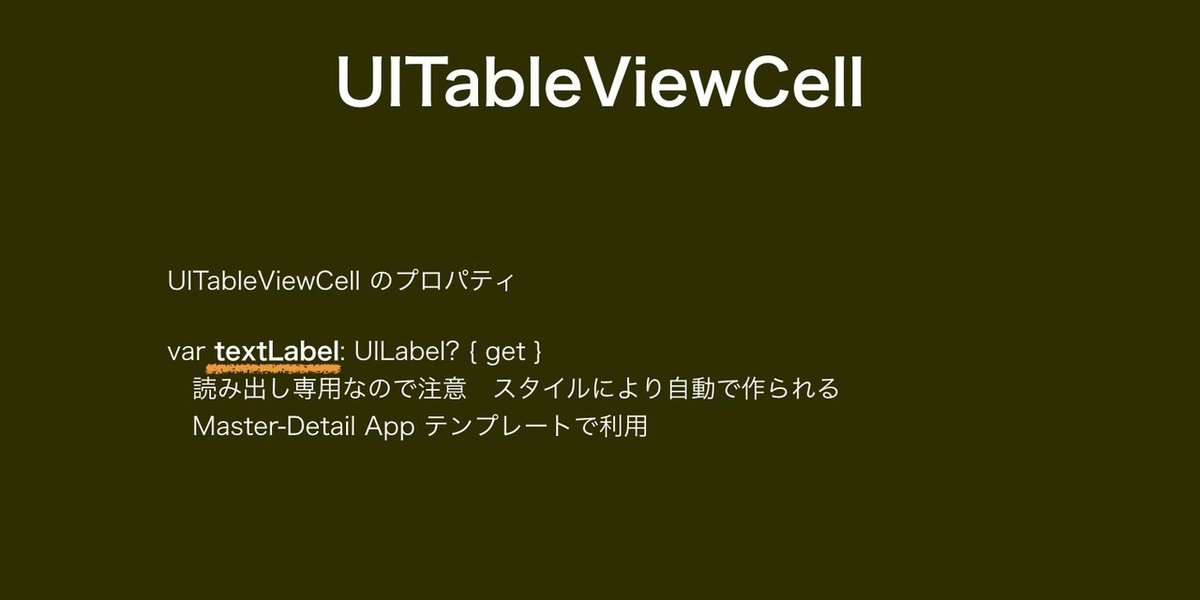 UITableViewCell

UITableViewCell のプロパティ

var textLabel: UILabel? { get }
読み出し専用なので注意　スタイルにより自動で作られる
Master-Detail App テンプレートで利用